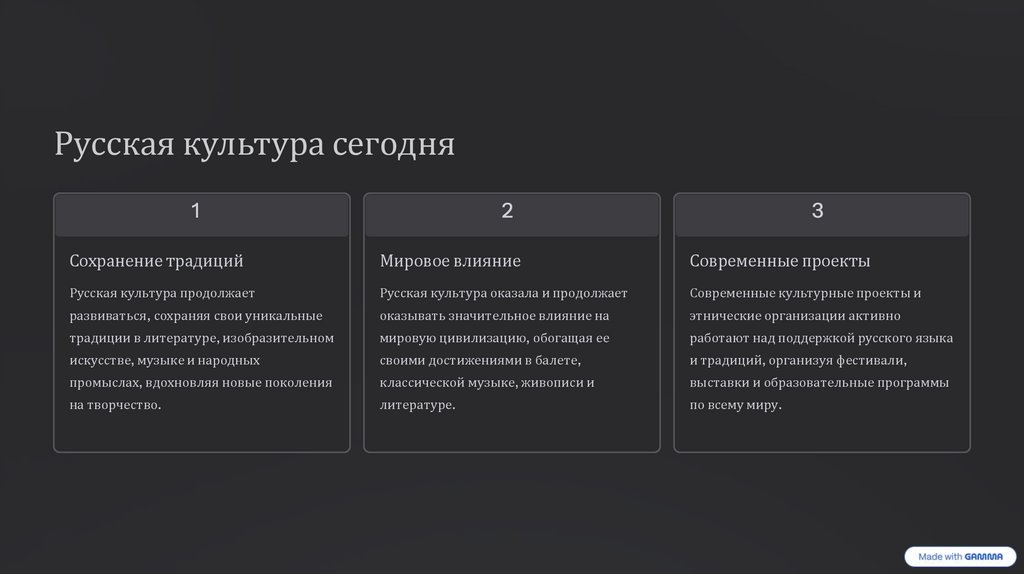 Русская культура сегодня

1

Сохранение традиций

Русская культура продолжает развиваться, сохраняя свои уникальные традиции в литературе, изобразительном искусстве, музыке и народных промыслах, вдохновляя новые поколения на творчество.

2

Мировое влияние

Русская культура оказала и продолжает оказывать значительное влияние на мировую цивилизацию, обогащая ее своими достижениями в балете, классической музыке, живописи и литературе.

3

Современные проекты

Современные культурные проекты и этнические организации активно работают над поддержкой русского языка и традиций, организуя фестивали, выставки и образовательные программы по всему миру.

Made with GAMMA